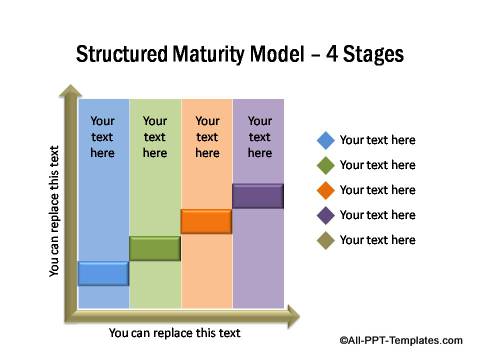 Structured Maturity Model – 4 Stages

You can replace this text

Your text here

Your text here

Your text here

Your text here

Your text here
Your text here
Your text here
Your text here
Your text here

You can replace this text

©All-PPT-Templates.com